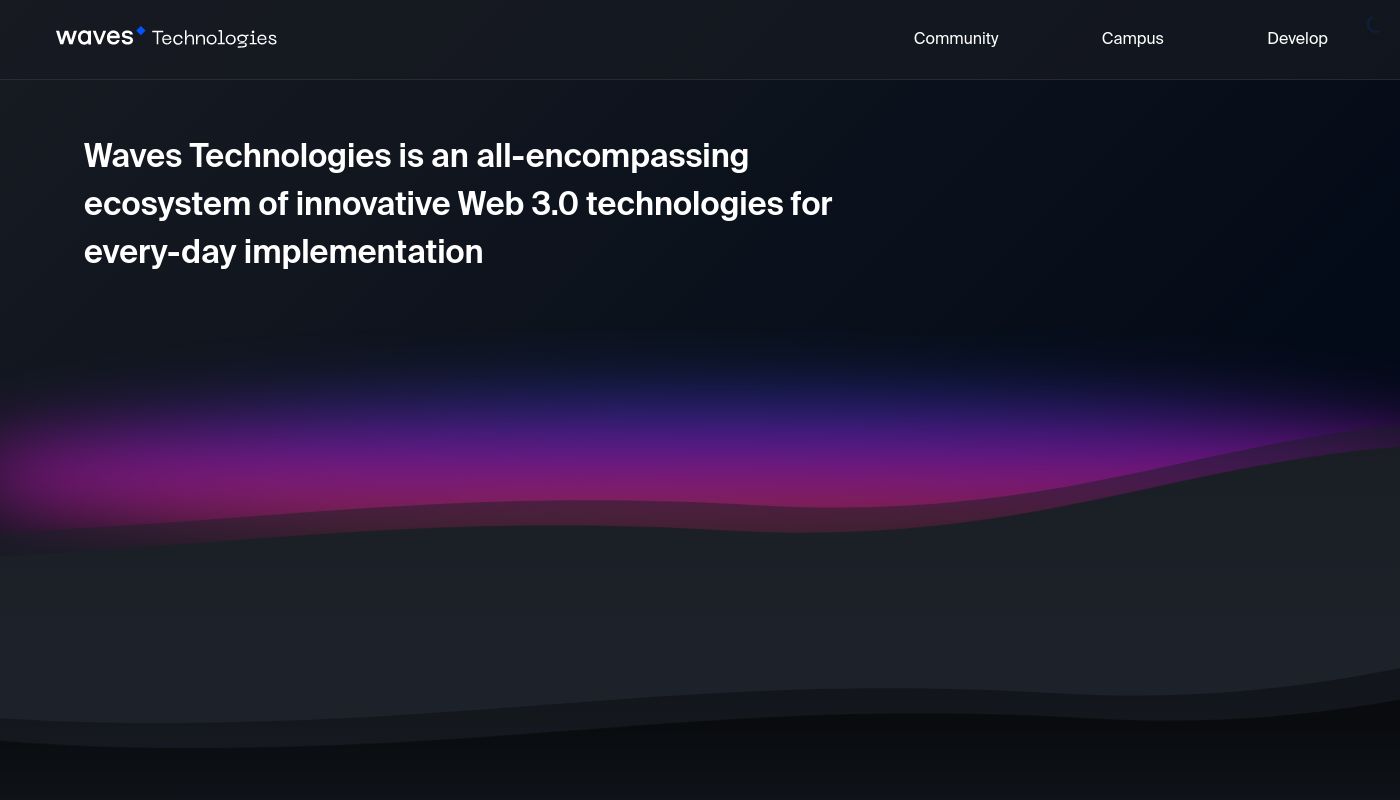 waves Technologies

Community Campus Develop

Waves Technologies is an all-encompassing ecosystem of innovative Web 3.0 technologies for every-day implementation